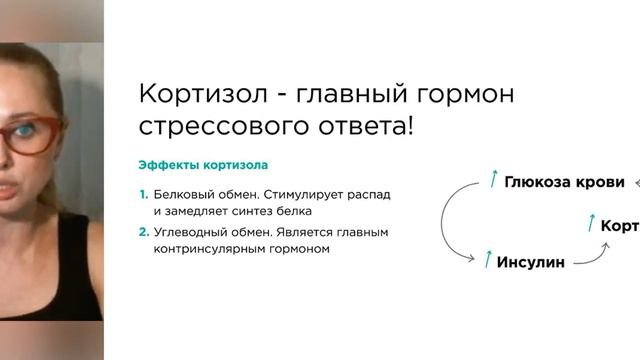 Кортизол - главный гормон стрессового ответа!

Эффекты кортизола

1. Белковый обмен. Стимулирует распад и замедляет синтез белка

2. Углеводный обмен. Является главным контринсулярным гормоном

↑ Глюкоза крови

↑ Корт

↑ Инсулин